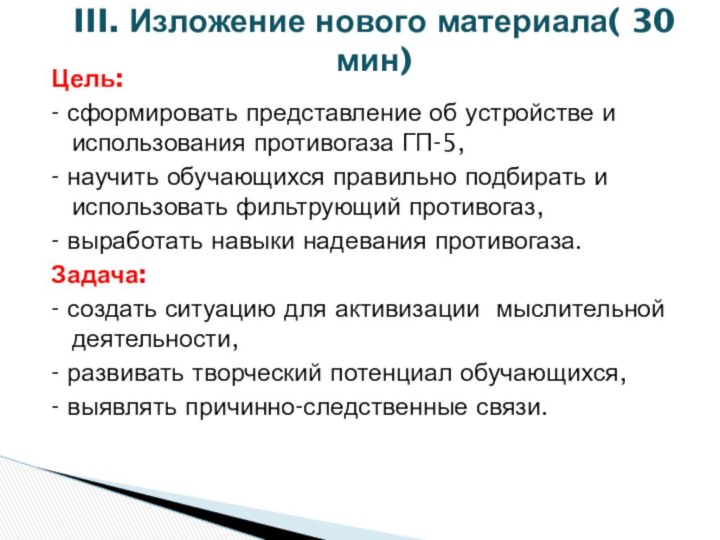 III. Изложение нового материала( 30 мин)

Цель:
- сформировать представление об устройстве и использования противогаза ГП-5,
- научить обучающихся правильно подбирать и использовать фильтрующий противогаз,
- выработать навыки надевания противогаза.
Задача:
- создать ситуацию для активизации мыслительной деятельности,
- развивать творческий потенциал обучающихся,
- выявлять причинно-следственные связи.